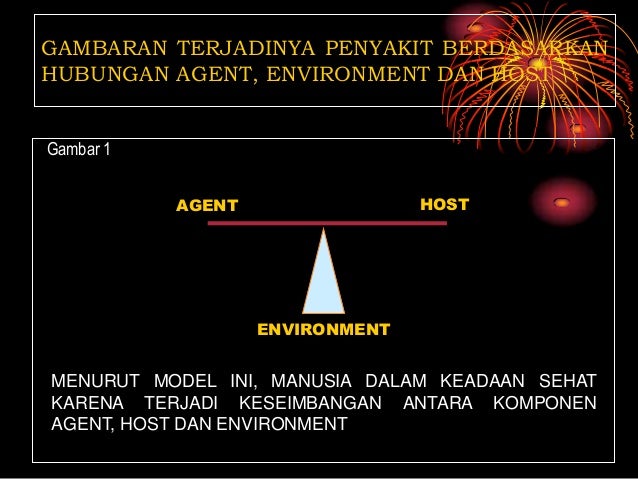 GAMBARAN TERJADINYA PENYAKIT BERDASARKAN HUBUNGAN AGENT, ENVIRONMENT DAN HOST

Gambar 1

AGENT

HOST

ENVIRONMENT

MENURUT MODEL INI, MANUSIA DALAM KEADAAN SEHAT KARENA TERJADI KESEIMBANGAN ANTARA KOMPONEN AGENT, HOST DAN ENVIRONMENT